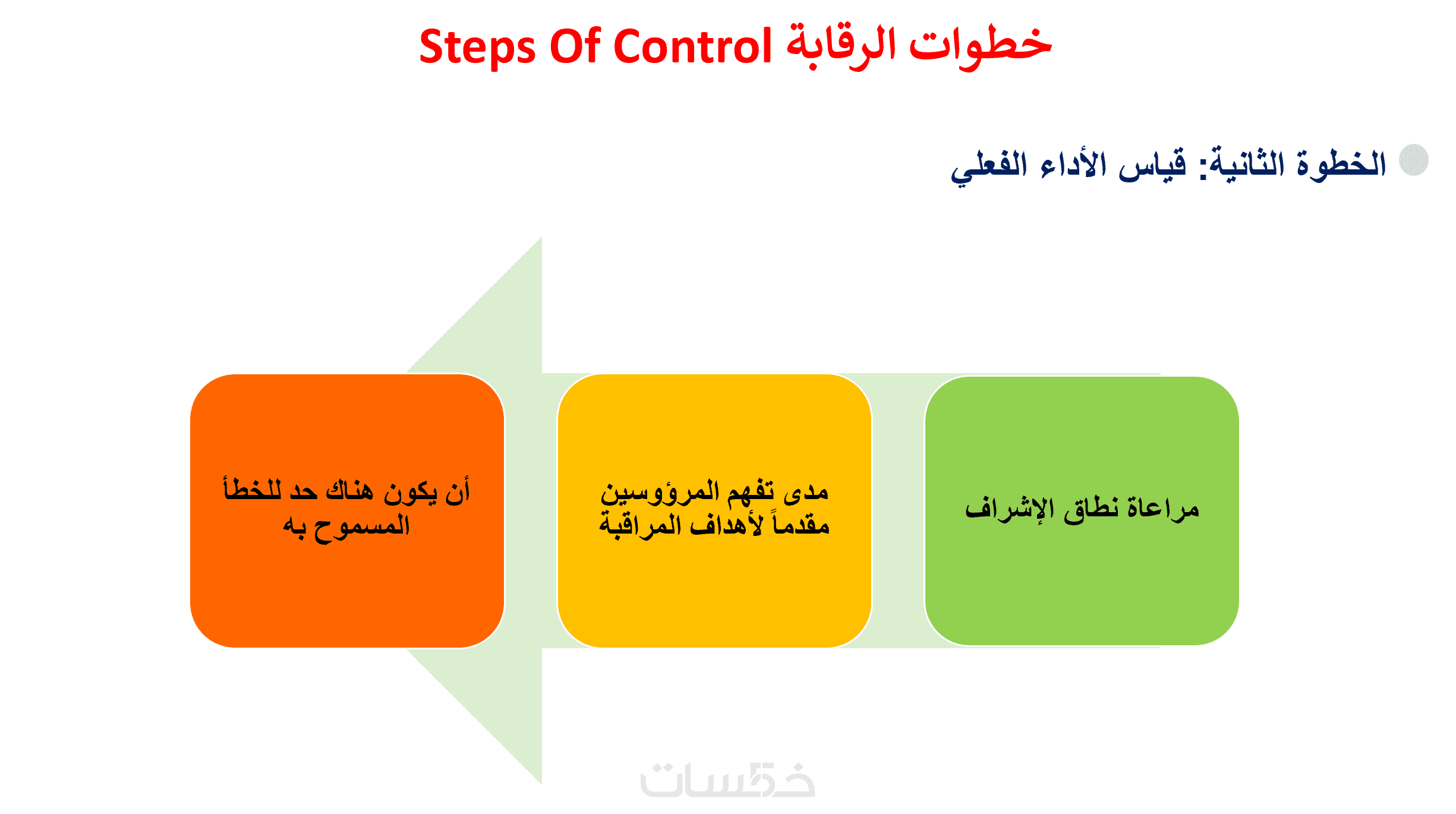 خطوات الرقابة Steps Of Control

الخطوة الثانية: قياس الأداء الفعلي

مراعاة نطاق الإشراف

مدى تفهم المرؤوسين مقدماً لأهداف المراقبة

أن يكون هناك حد للخطأ المسموح به

خمسات